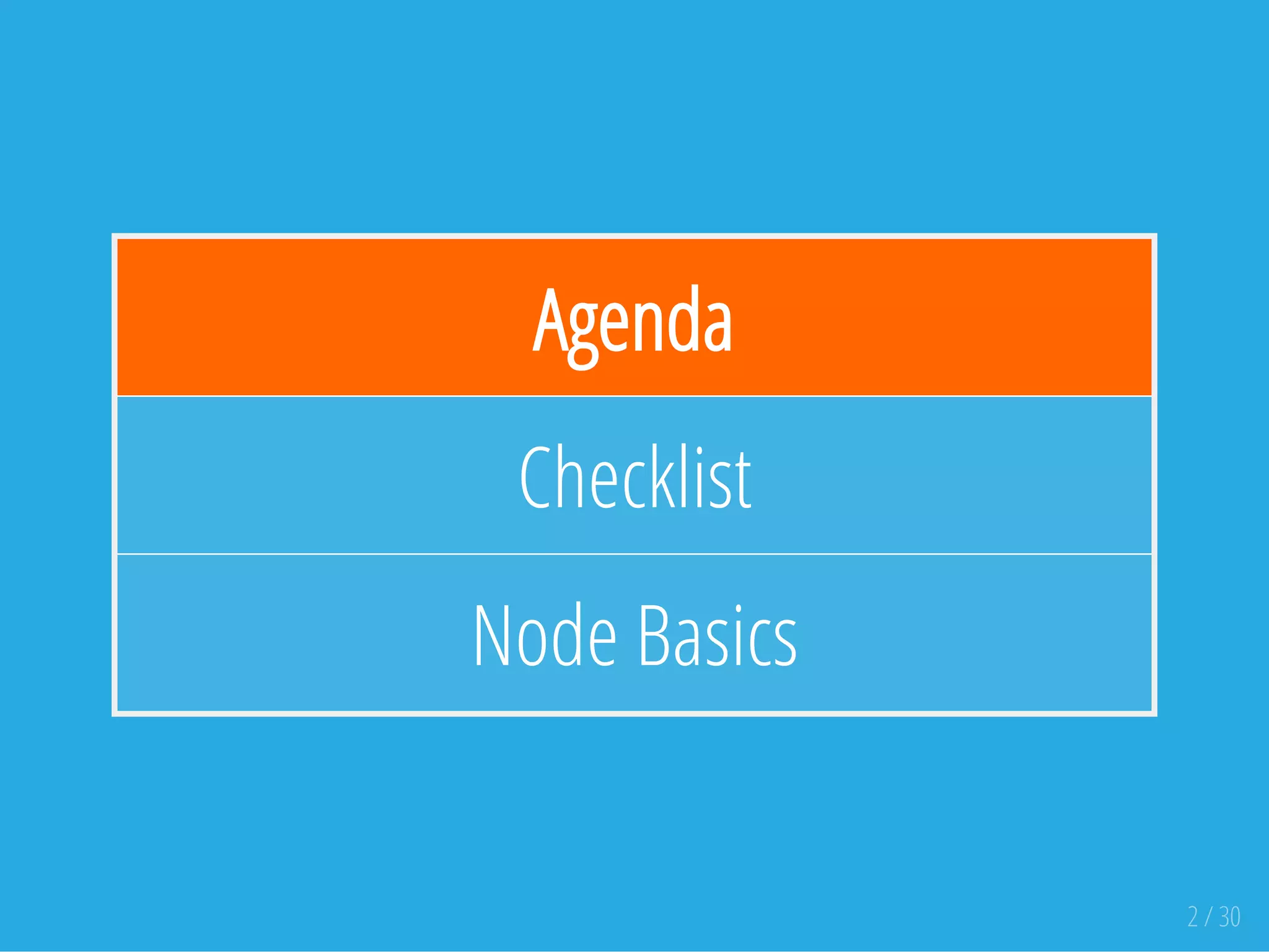 Agenda

Checklist

Node Basics

2 / 30